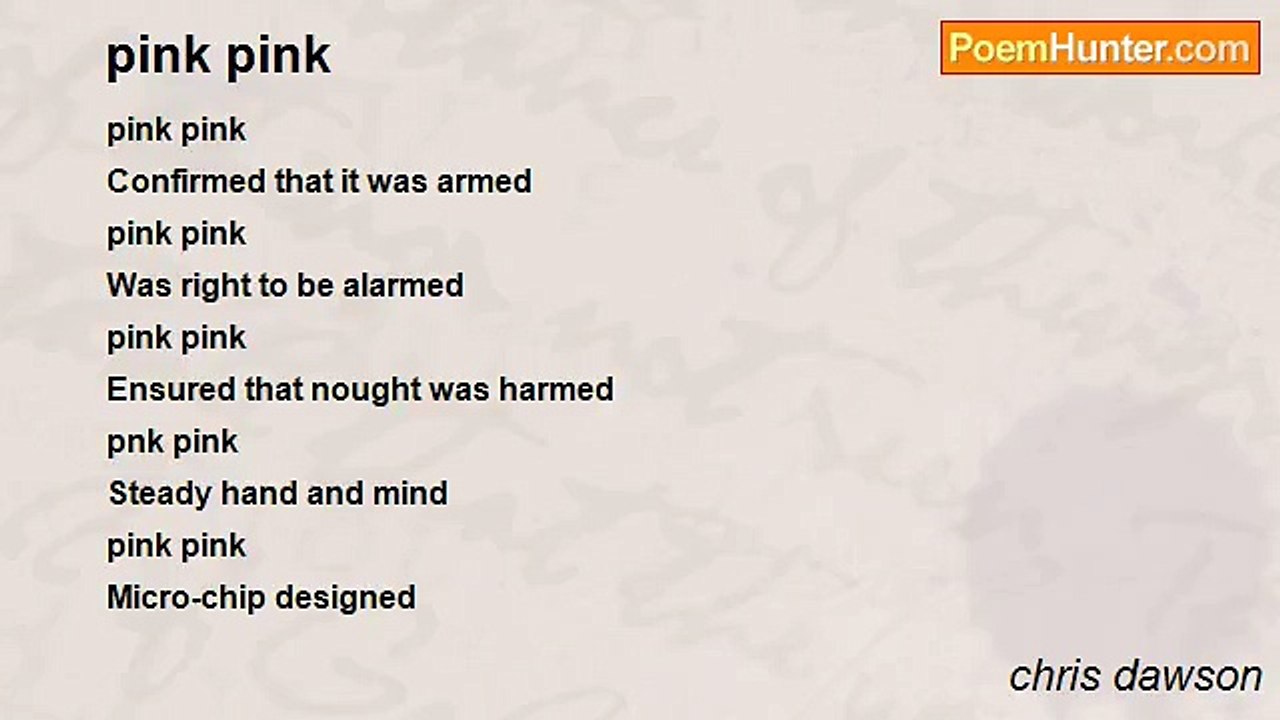 pink pink

PoemHunter.com

pink pink
Confirmed that it was armed
pink pink
Was right to be alarmed
pink pink
Ensured that nought was harmed
pnk pink
Steady hand and mind
pink pink
Micro-chip designed

chris dawson